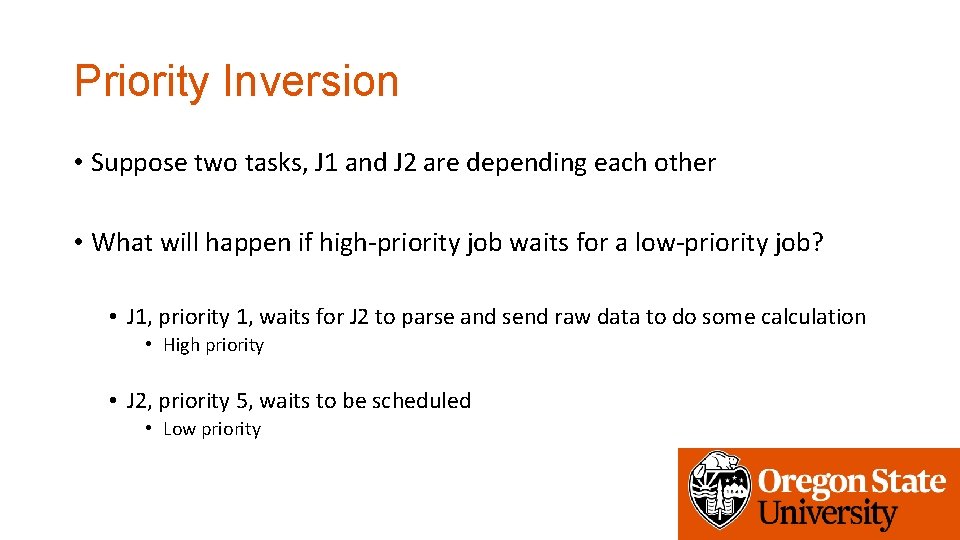 Priority Inversion

• Suppose two tasks, J1 and J2 are depending each other

• What will happen if high-priority job waits for a low-priority job?

• J1, priority 1, waits for J2 to parse and send raw data to do some calculation

• High priority

• J2, priority 5, waits to be scheduled

• Low priority

Oregon State University